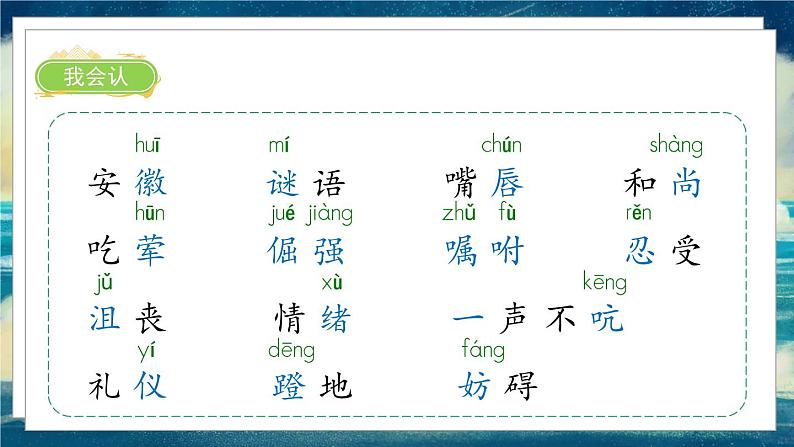 我会认

huī
安徽

mí
谜语

chún
嘴唇

shàng
和尚

hūn
吃荤

jué jiàng
倔强

zhǔ fù
嘱咐

rěn
忍受

jǔ
沮丧

xù
情绪

kēng
一声不吭

yí
礼仪

dēng
蹬地

fáng
妨碍